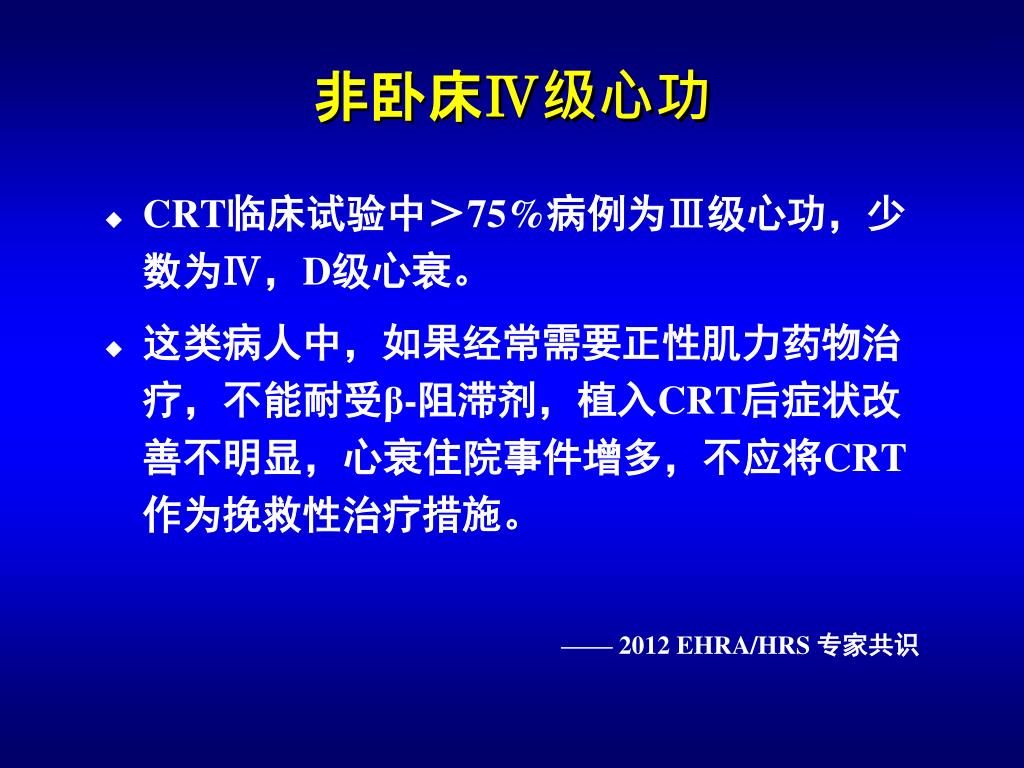 非卧床Ⅳ级心功

◆ CRT临床试验中＞75％病例为Ⅲ级心功，少数为Ⅳ，D级心衰。

◆ 这类病人中，如果经常需要正性肌力药物治疗，不能耐受β-阻滞剂，植入CRT后症状改善不明显，心衰住院事件增多，不应将CRT作为挽救性治疗措施。

—— 2012 EHRA/HRS 专家共识